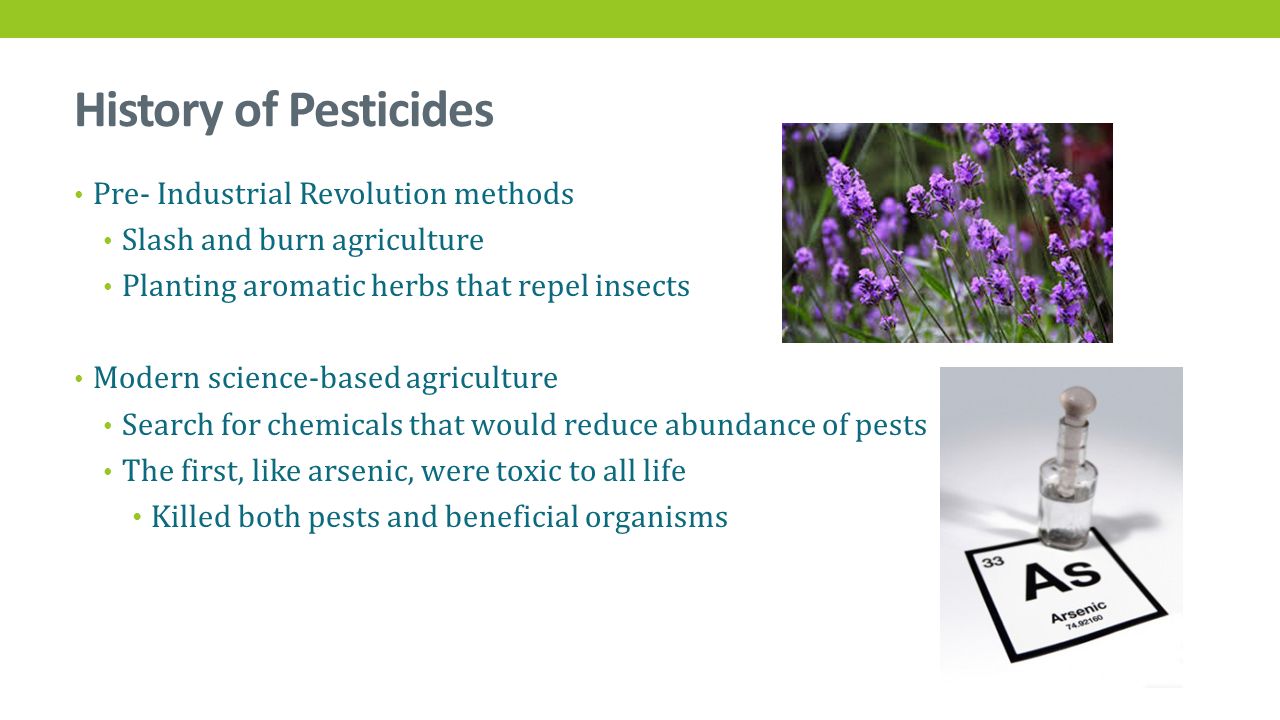 History of Pesticides

• Pre- Industrial Revolution methods
  • Slash and burn agriculture
  • Planting aromatic herbs that repel insects

• Modern science-based agriculture
  • Search for chemicals that would reduce abundance of pests
  • The first, like arsenic, were toxic to all life
    • Killed both pests and beneficial organisms

33
As
Arsenic
74.92160